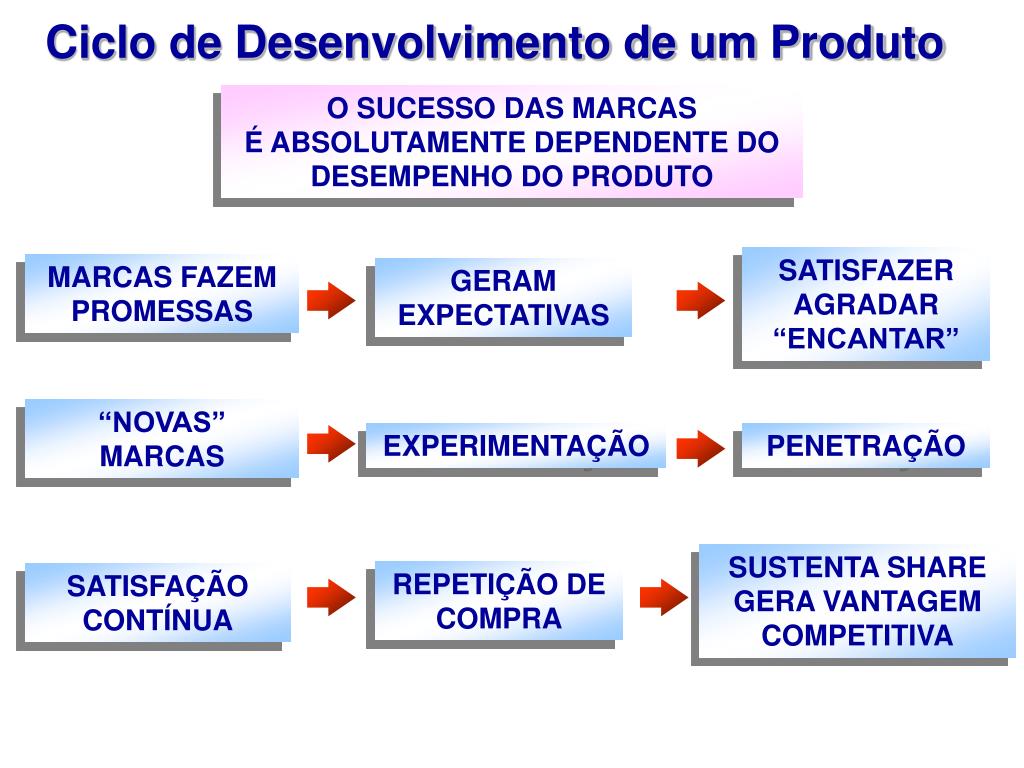 Ciclo de Desenvolvimento de um Produto

O SUCESSO DAS MARCAS
É ABSOLUTAMENTE DEPENDENTE DO DESEMPENHO DO PRODUTO

MARCAS FAZEM PROMESSAS

GERAM EXPECTATIVAS

SATISFAZER
AGRADAR
“ENCANTAR”

“NOVAS” MARCAS

EXPERIMENTAÇÃO

PENETRAÇÃO

SATISFAÇÃO CONTÍNUA

REPETIÇÃO DE COMPRA

SUSTENTA SHARE
GERA VANTAGEM COMPETITIVA